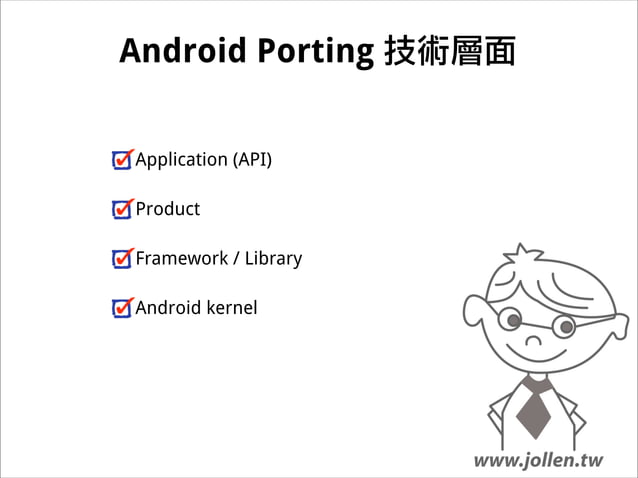 Android Porting 技術層面

Application (API)

Product

Framework / Library

Android kernel

www.jollen.tw